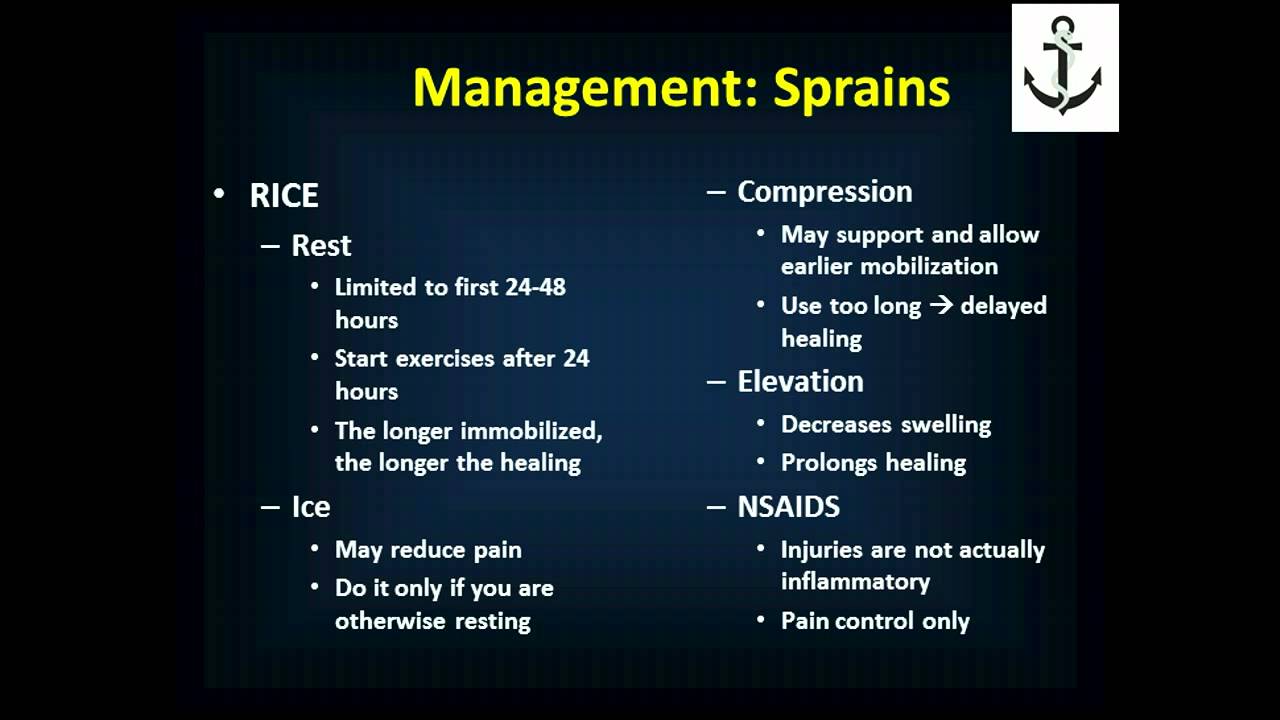 Management: Sprains

• RICE
– Rest
• Limited to first 24-48 hours
• Start exercises after 24 hours
• The longer immobilized, the longer the healing
– Ice
• May reduce pain
• Do it only if you are otherwise resting

– Compression
• May support and allow earlier mobilization
• Use too long → delayed healing
– Elevation
• Decreases swelling
• Prolongs healing
– NSAIDS
• Injuries are not actually inflammatory
• Pain control only